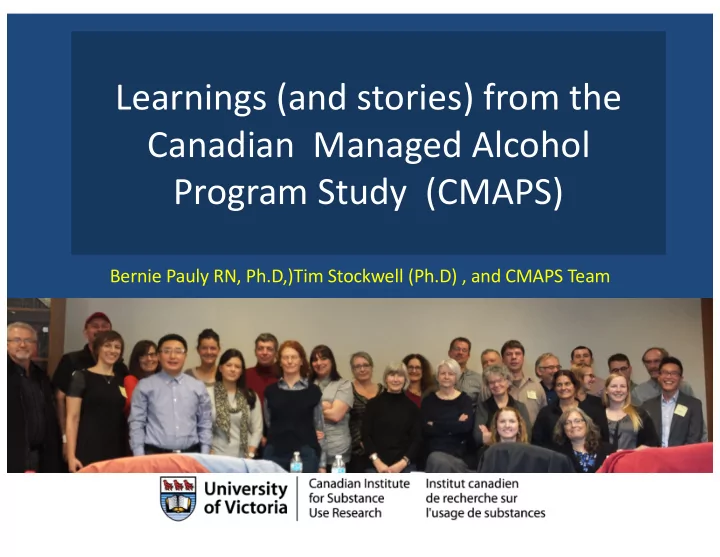 Learnings (and stories) from the Canadian Managed Alcohol Program Study (CMAPS)

Bernie Pauly RN, Ph.D,)Tim Stockwell (Ph.D) , and CMAPS Team

University of Victoria

Canadian Institute for Substance Use Research

Institut canadien de recherche sur l'usage de substances